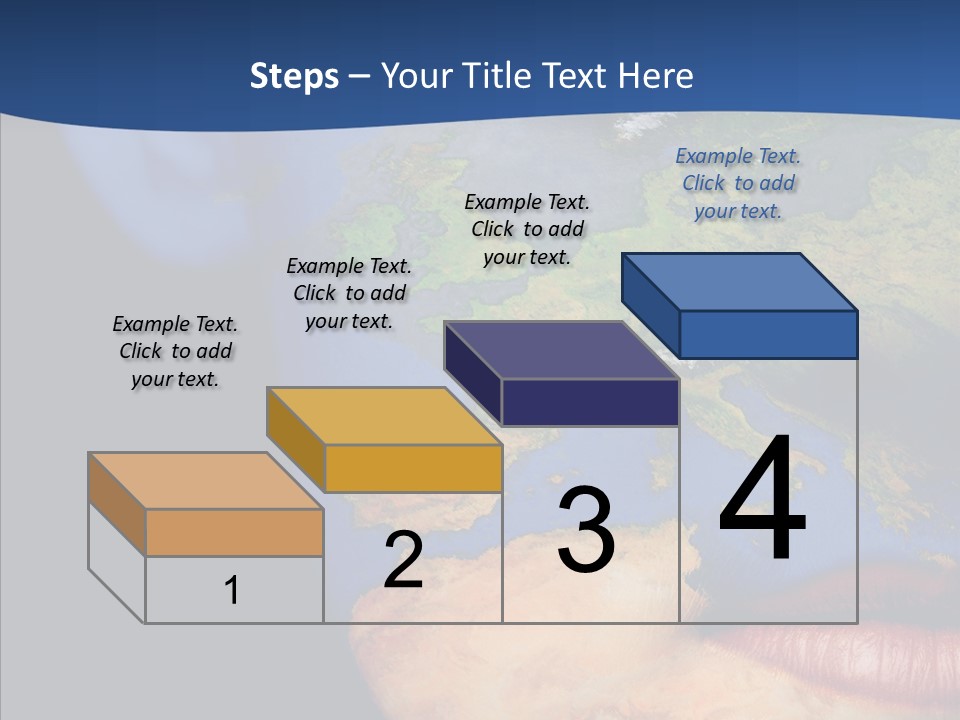 Steps – Your Title Text Here

Example Text. Click to add your text.

Example Text. Click to add your text.

Example Text. Click to add your text.

Example Text. Click to add your text.

1

2

3

4